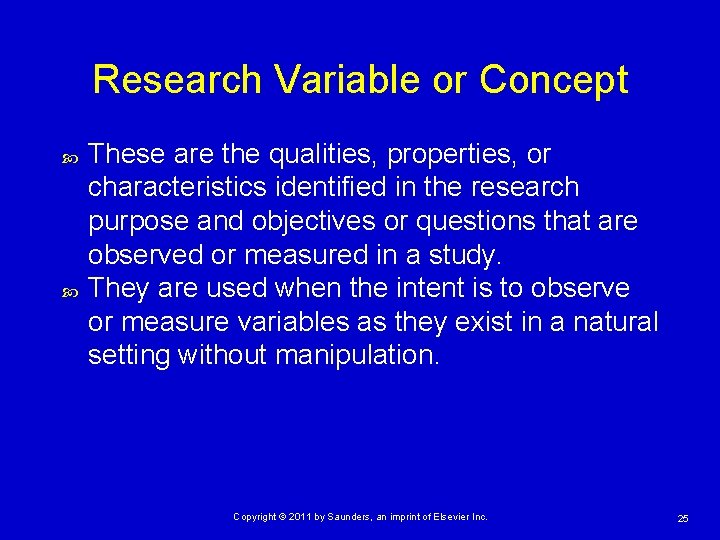 Research Variable or Concept

These are the qualities, properties, or characteristics identified in the research purpose and objectives or questions that are observed or measured in a study.

They are used when the intent is to observe or measure variables as they exist in a natural setting without manipulation.

Copyright © 2011 by Saunders, an imprint of Elsevier Inc.

25